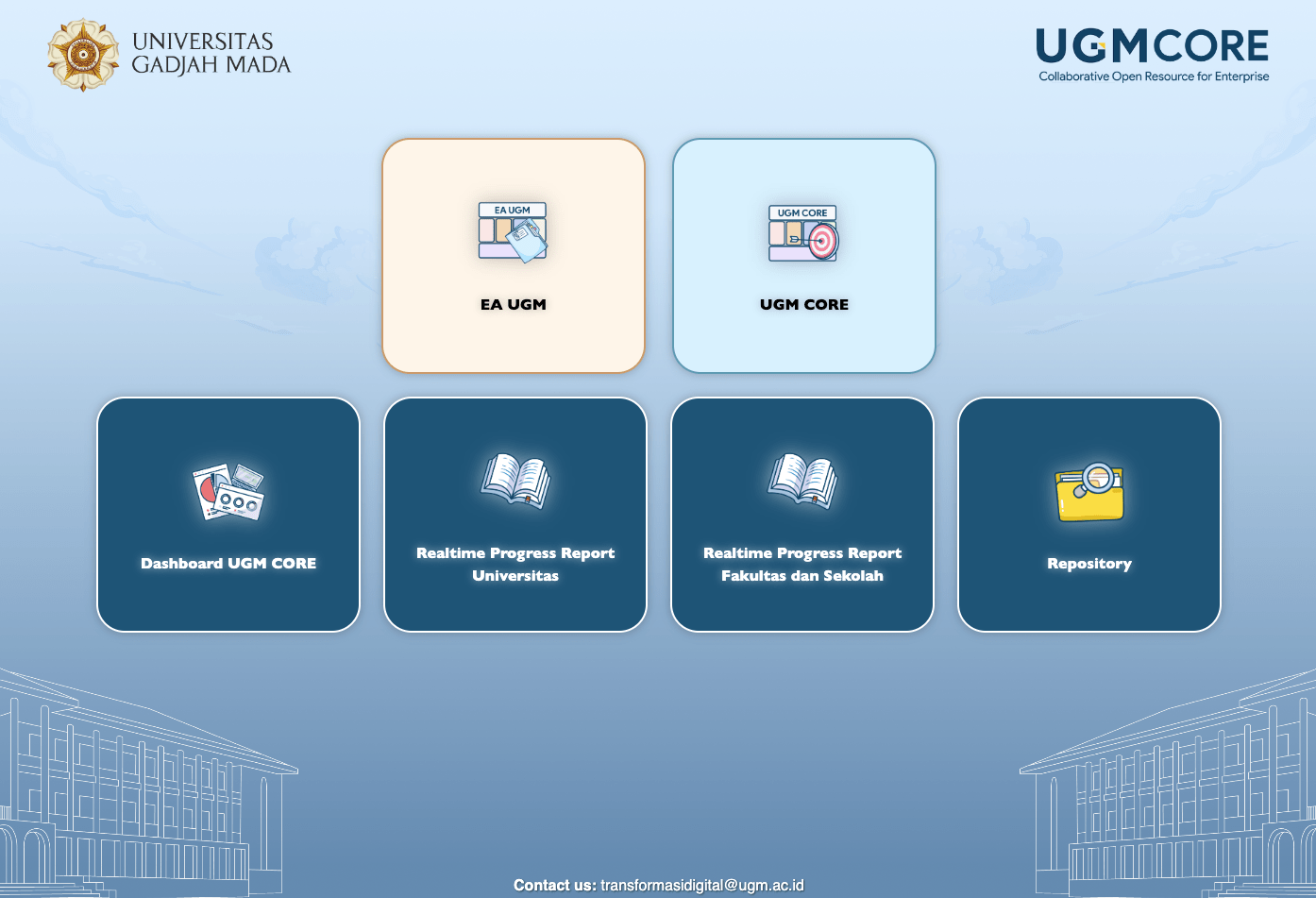 UNIVERSITAS GADJAH MADA

UGMCORE
Collaborative Open Resource for Enterprise

EA UGM

EA UGM

UGM CORE

UGM CORE

Dashboard UGM CORE

Realtime Progress Report Universitas

Realtime Progress Report Fakultas dan Sekolah

Repository

Contact us: transformasidigital@ugm.ac.id